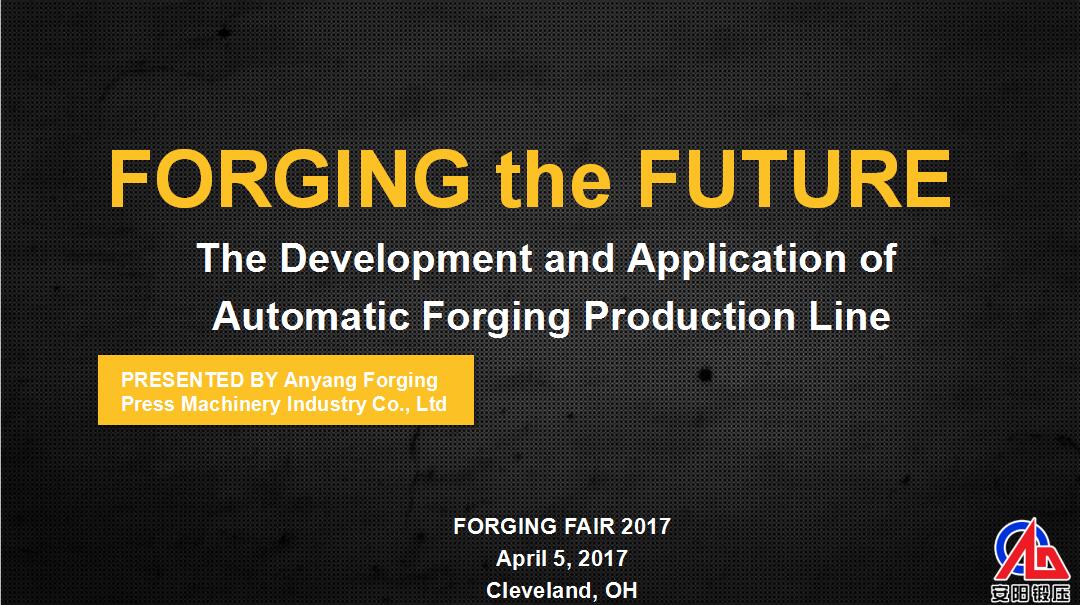 FORGING the FUTURE

The Development and Application of Automatic Forging Production Line

PRESENTED BY Anyang Forging Press Machinery Industry Co., Ltd

FORGING FAIR 2017
April 5, 2017
Cleveland, OH

安阳锻压